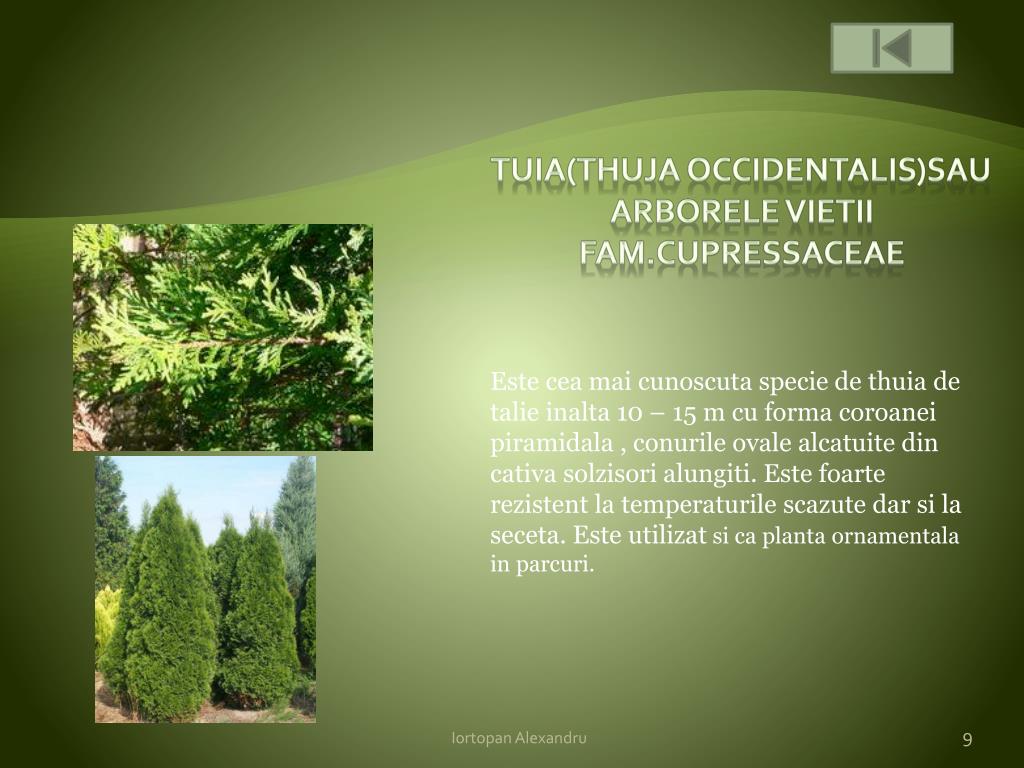 TUIA(THUJA OCCIDENTALIS)SAU ARBORELE VIETII FAM.CUPRESSACEAE

Este cea mai cunoscuta specie de thuia de talie inalta 10 – 15 m cu forma coroanei piramidala , conurile ovale alcatuite din cativa solzisori alungiti. Este foarte rezistent la temperaturile scazute dar si la seceta. Este utilizat si ca planta ornamentala in parcuri.

Iortopan Alexandru

9